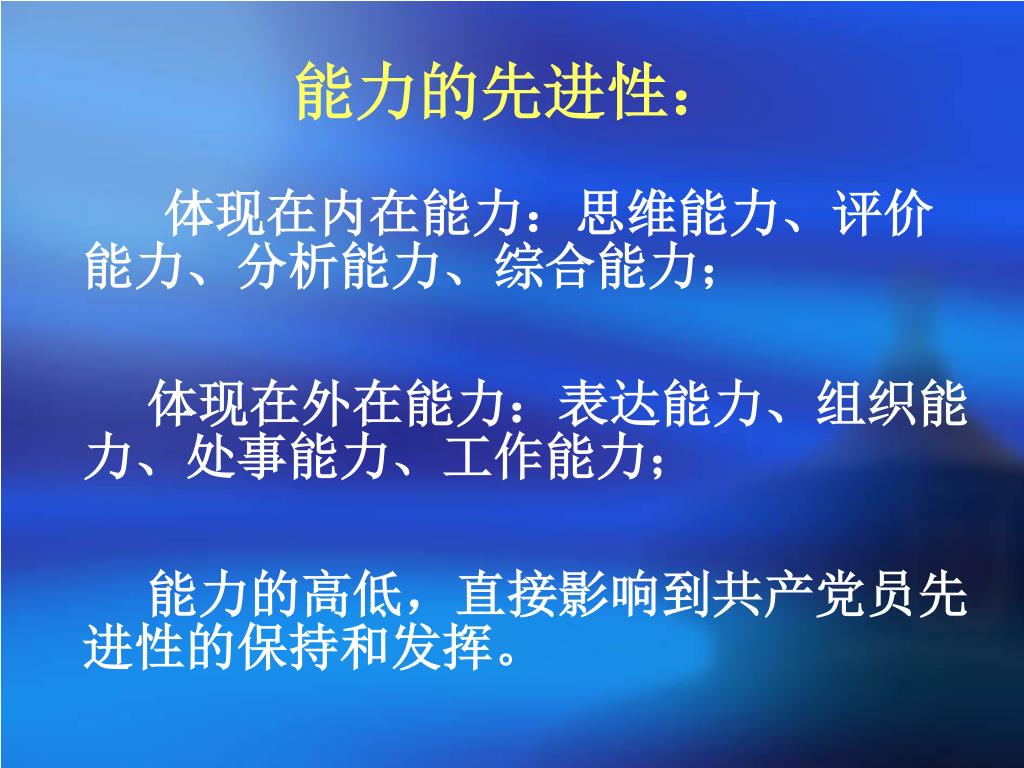 能力的先进性：

体现在内在能力：思维能力、评价能力、分析能力、综合能力；

体现在外在能力：表达能力、组织能力、处事能力、工作能力；

能力的高低，直接影响到共产党员先进性的保持和发挥。